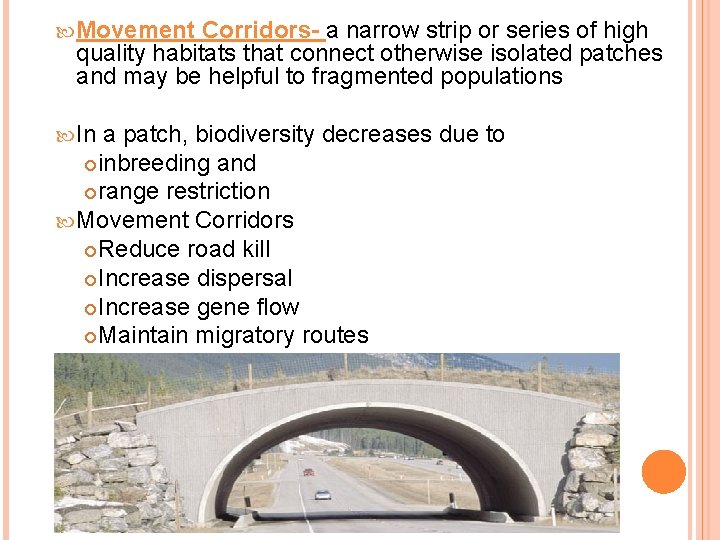 Movement Corridors- a narrow strip or series of high quality habitats that connect otherwise isolated patches and may be helpful to fragmented populations

In a patch, biodiversity decreases due to
inbreeding and
range restriction

Movement Corridors
Reduce road kill
Increase dispersal
Increase gene flow
Maintain migratory routes